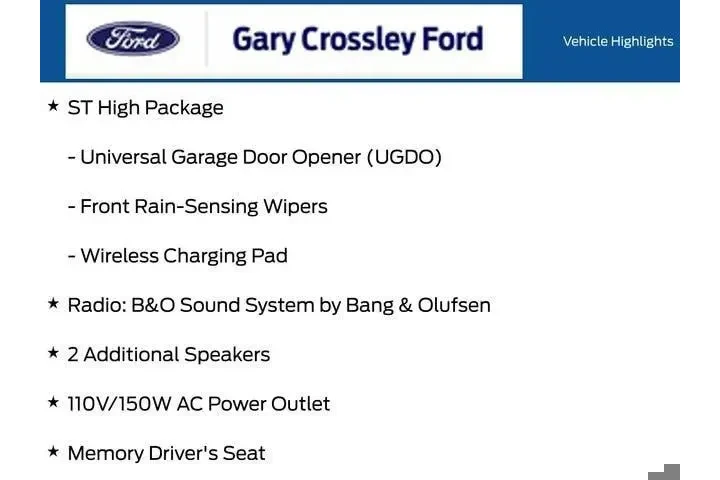 Ford

Gary Crossley Ford

Vehicle Highlights

★ ST High Package

- Universal Garage Door Opener (UGDO)

- Front Rain-Sensing Wipers

- Wireless Charging Pad

★ Radio: B&O Sound System by Bang & Olufsen

★ 2 Additional Speakers

★ 110V/150W AC Power Outlet

★ Memory Driver's Seat